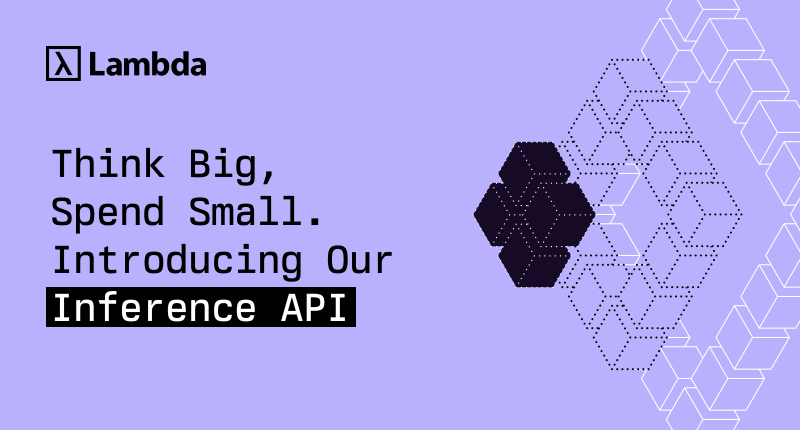 λ Lambda

Think Big, Spend Small. Introducing Our Inference API